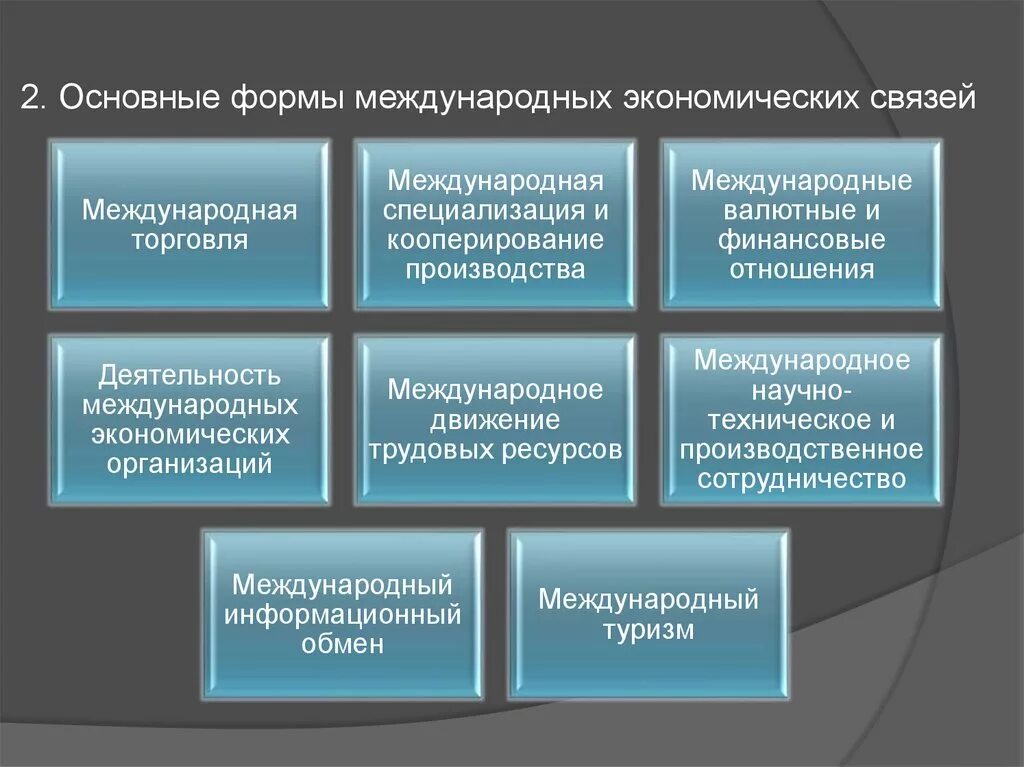 2. Основные формы международных экономических связей

Международная торговля

Международная специализация и кооперирование производства

Международные валютные и финансовые отношения

Деятельность международных экономических организаций

Международное движение трудовых ресурсов

Международное научно-техническое и производственное сотрудничество

Международный информационный обмен

Международный туризм